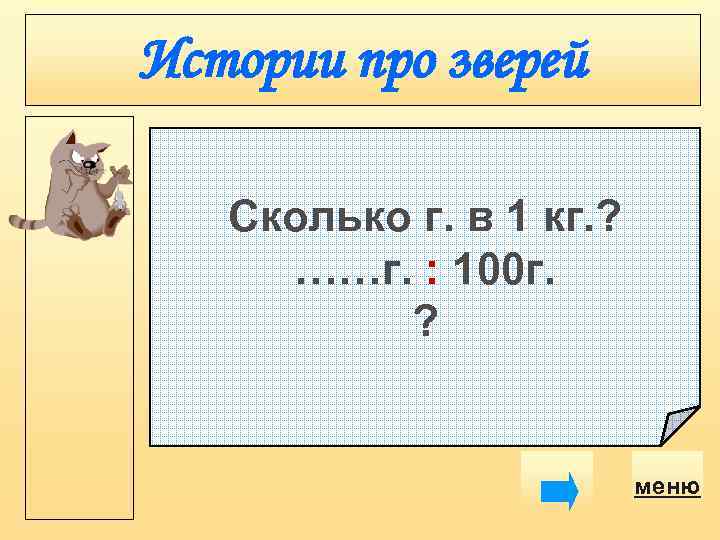 Истории про зверей

Сколько г. в 1 кг.?
……г. : 100г.
?

меню